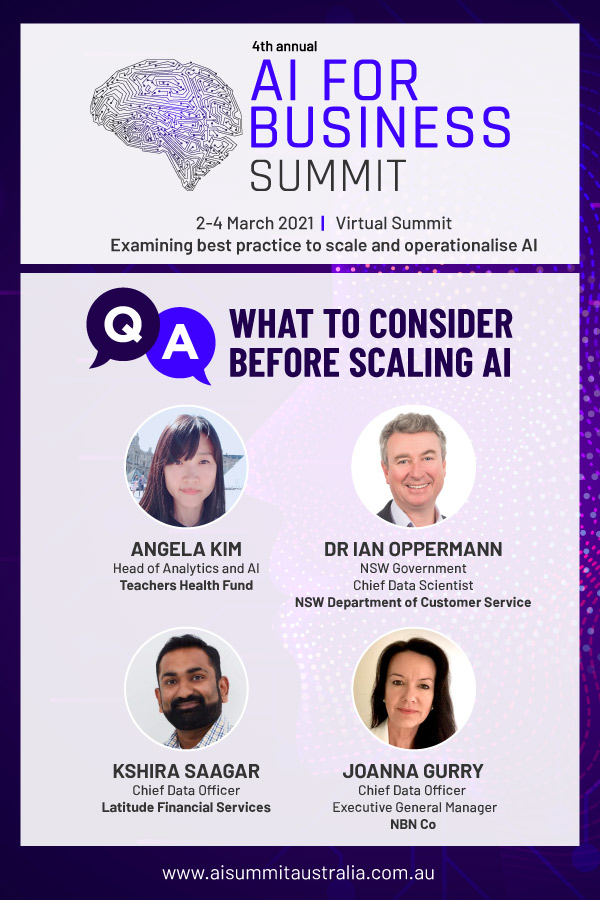 4th annual
AI FOR BUSINESS SUMMIT

2-4 March 2021 | Virtual Summit
Examining best practice to scale and operationalise AI

Q A

WHAT TO CONSIDER BEFORE SCALING AI

ANGELA KIM
Head of Analytics and AI
Teachers Health Fund

DR IAN OPPERMANN
NSW Government
Chief Data Scientist
NSW Department of Customer Service

KSHIRA SAAGAR
Chief Data Officer
Latitude Financial Services

JOANNA GURRY
Chief Data Officer
Executive General Manager
NBN Co

www.aisummitaustralia.com.au